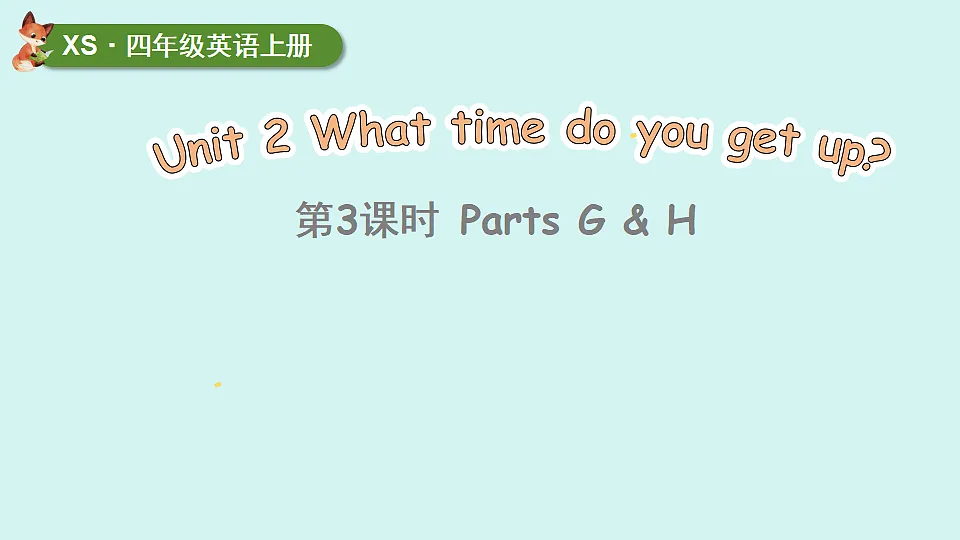 XS · 四年级英语上册

Unit 2 What time do you get up?

第3课时 Parts G & H